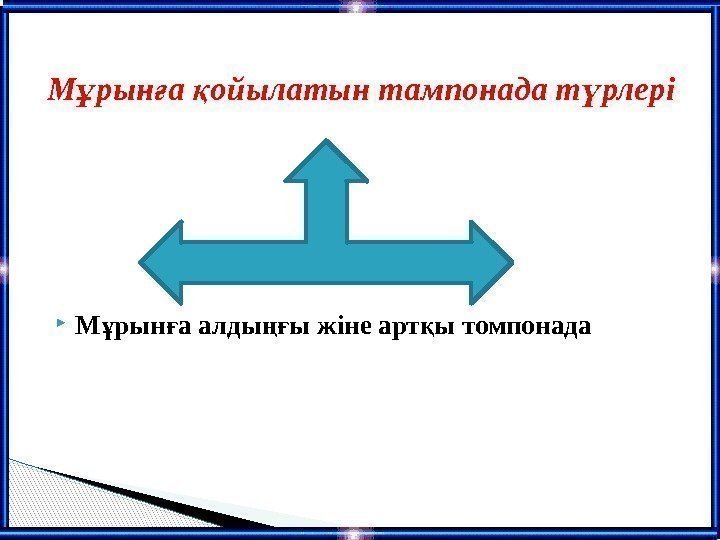 Мұрынға қойылатын тампонада түрлері

Мұрынға алдыңғы жіне артқы томпонада